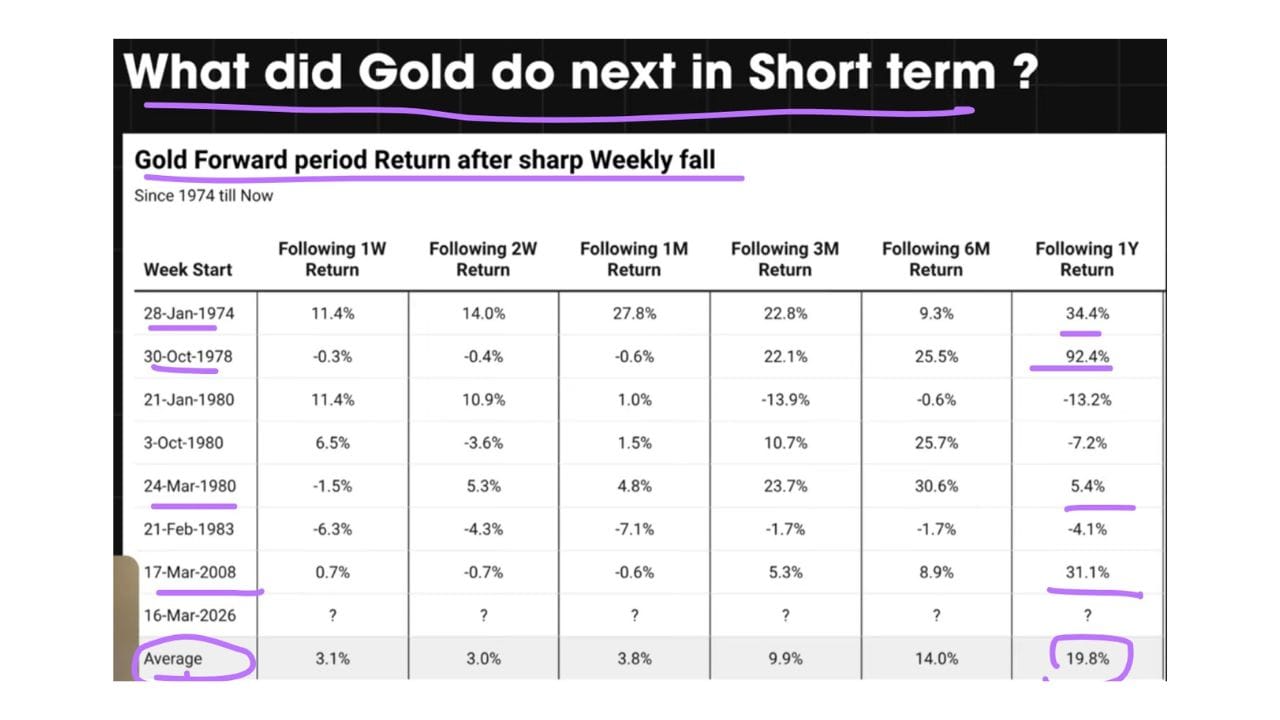 What did Gold do next in Short term ?

Gold Forward period Return after sharp Weekly fall

Since 1974 till Now

| Week Start | Following 1W Return | Following 2W Return | Following 1M Return | Following 3M Return | Following 6M Return | Following 1Y Return |
|---|---|---|---|---|---|---|
| 28-Jan-1974 | 11.4% | 14.0% | 27.8% | 22.8% | 9.3% | 34.4% |
| 30-Oct-1978 | -0.3% | -0.4% | -0.6% | 22.1% | 25.5% | 92.4% |
| 21-Jan-1980 | 11.4% | 10.9% | 1.0% | -13.9% | -0.6% | -13.2% |
| 3-Oct-1980 | 6.5% | -3.6% | 1.5% | 10.7% | 25.7% | -7.2% |
| 24-Mar-1980 | -1.5% | 5.3% | 4.8% | 23.7% | 30.6% | 5.4% |
| 21-Feb-1983 | -6.3% | -4.3% | -7.1% | -1.7% | -1.7% | -4.1% |
| 17-Mar-2008 | 0.7% | -0.7% | -0.6% | 5.3% | 8.9% | 31.1% |
| 16-Mar-2026 | ? | ? | ? | ? | ? | ? |
| Average | 3.1% | 3.0% | 3.8% | 9.9% | 14.0% | 19.8% |